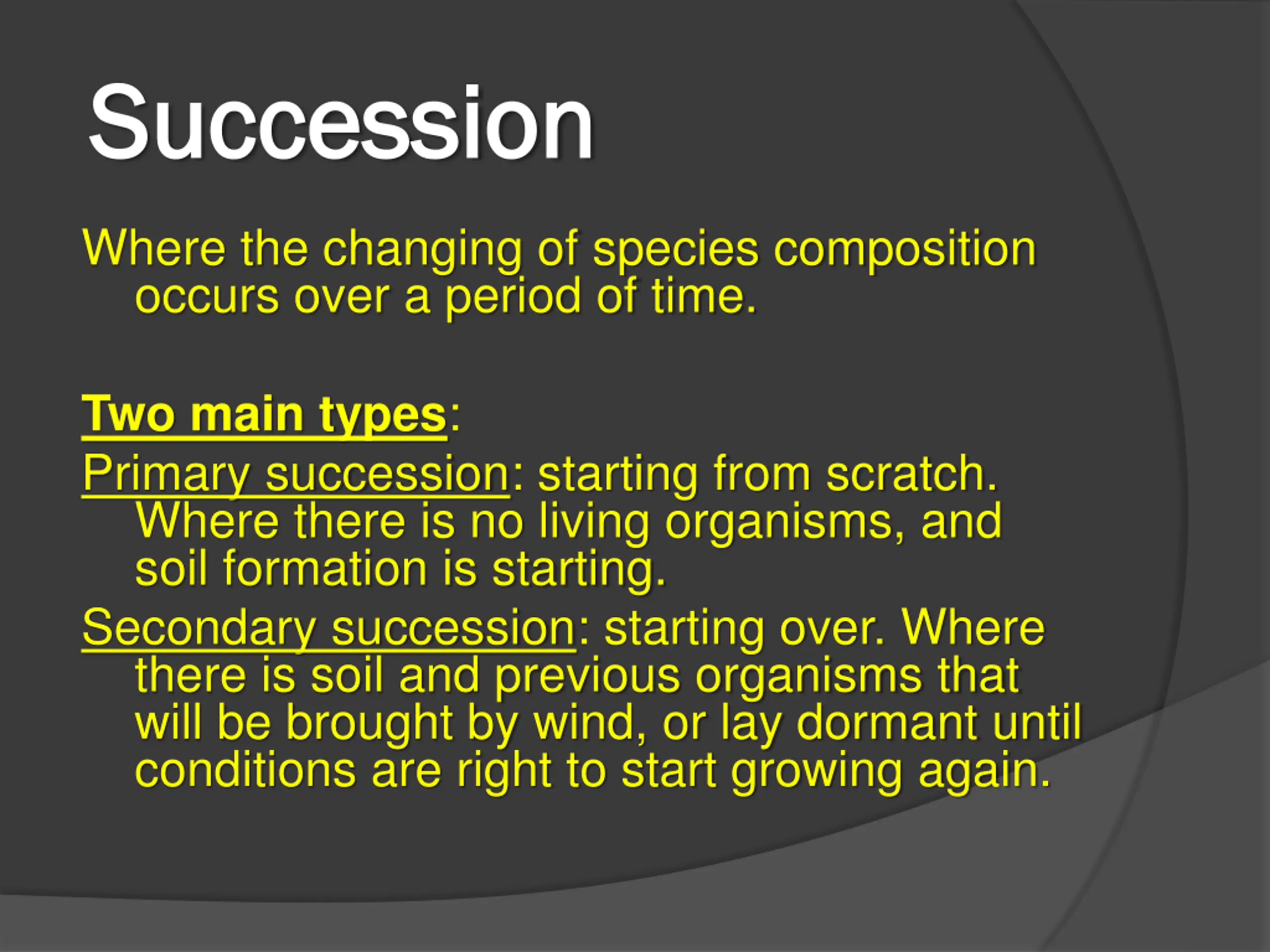 Succession

Where the changing of species composition occurs over a period of time.

Two main types:

Primary succession: starting from scratch. Where there is no living organisms, and soil formation is starting.

Secondary succession: starting over. Where there is soil and previous organisms that will be brought by wind, or lay dormant until conditions are right to start growing again.